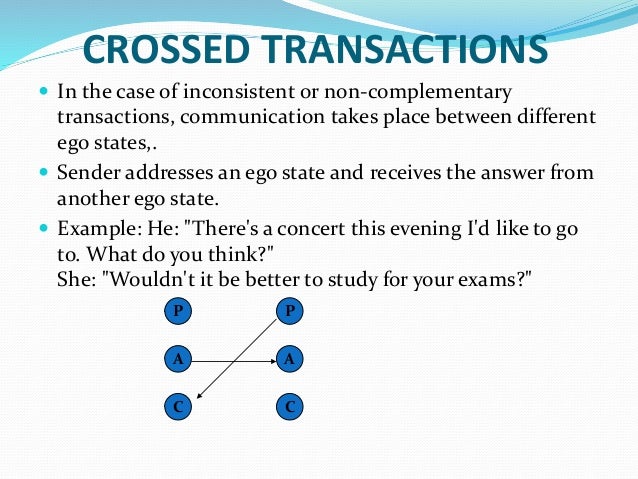 CROSSED TRANSACTIONS

In the case of inconsistent or non-complementary transactions, communication takes place between different ego states,.

Sender addresses an ego state and receives the answer from another ego state.

Example: He: "There's a concert this evening I'd like to go to. What do you think?"
She: "Wouldn't it be better to study for your exams?"

P P
A A
C C